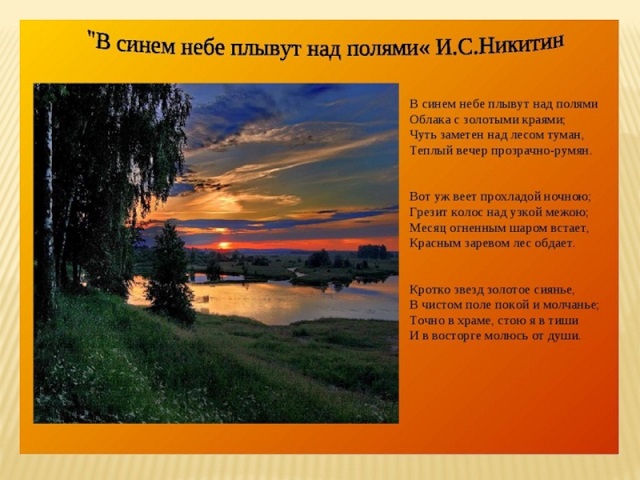 "В синем небе плывут над полями« И.С.Никитин

В синем небе плывут над полями
Облака с золотыми краями;
Чуть заметен над лесом туман,
Теплый вечер прозрачно-румян.

Вот уж веет прохладой ночною;
Грезит колос над узкой межою;
Месяц огненным шаром встает,
Красным заревом лес обдает.

Кротко звезд золотое сиянье,
В чистом поле покой и молчанье;
Точно в храме, стою я в тиши
И в восторге молюсь от души.